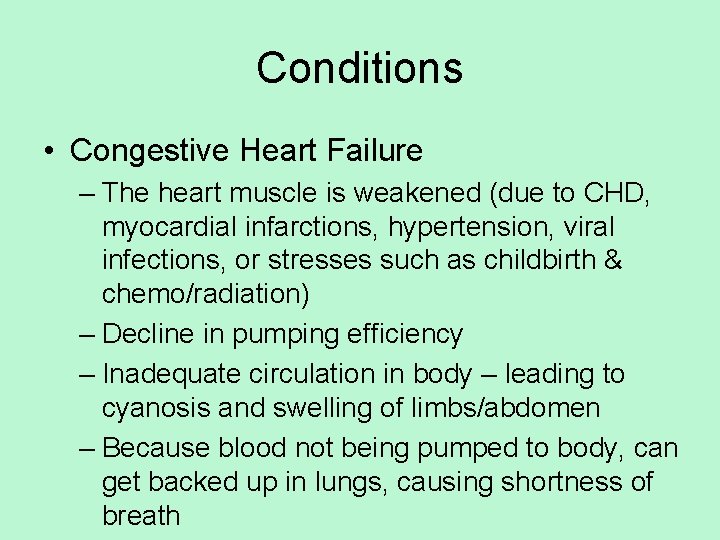 Conditions

• Congestive Heart Failure

– The heart muscle is weakened (due to CHD, myocardial infarctions, hypertension, viral infections, or stresses such as childbirth & chemo/radiation)

– Decline in pumping efficiency

– Inadequate circulation in body – leading to cyanosis and swelling of limbs/abdomen

– Because blood not being pumped to body, can get backed up in lungs, causing shortness of breath